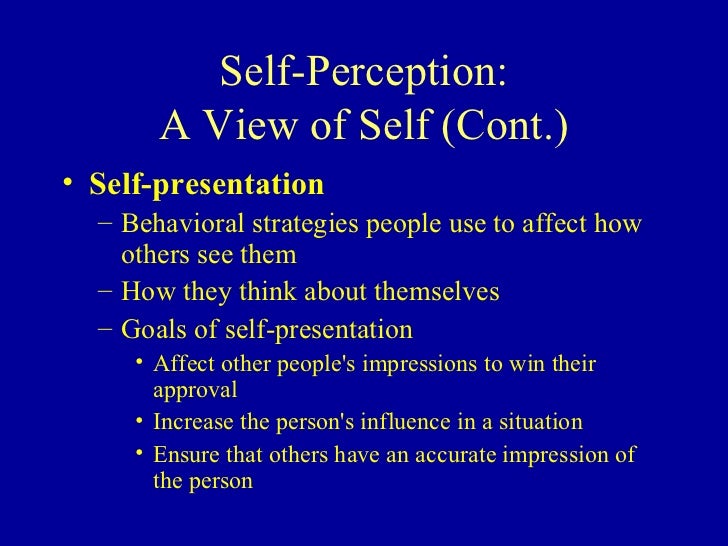 Self-Perception:
A View of Self (Cont.)

• Self-presentation
– Behavioral strategies people use to affect how others see them
– How they think about themselves
– Goals of self-presentation
• Affect other people's impressions to win their approval
• Increase the person's influence in a situation
• Ensure that others have an accurate impression of the person